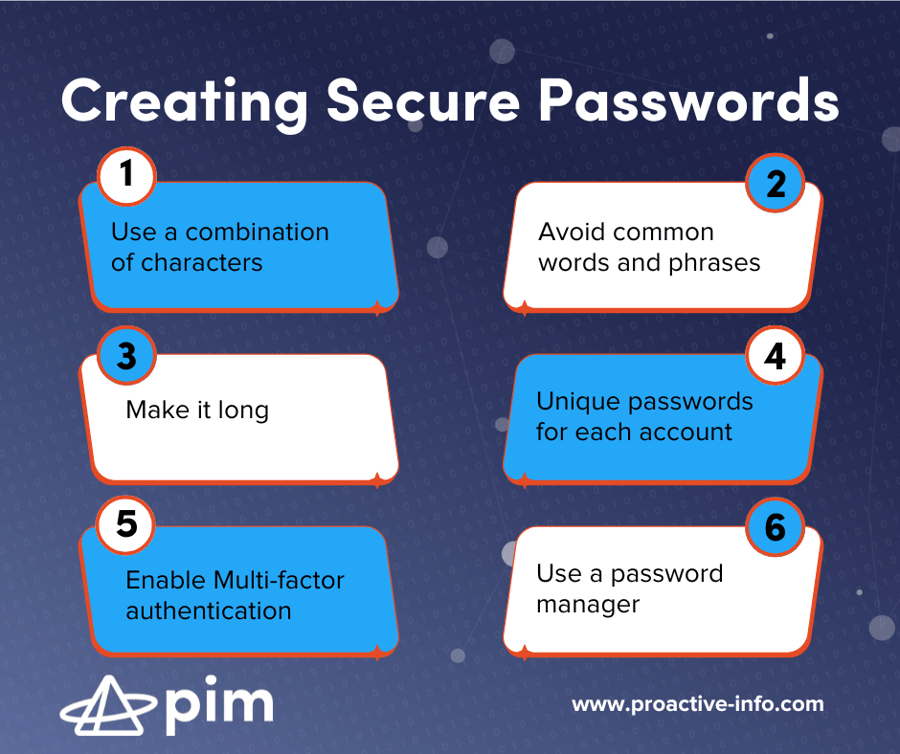 Creating Secure Passwords

1
Use a combination of characters

2
Avoid common words and phrases

3
Make it long

4
Unique passwords for each account

5
Enable Multi-factor authentication

6
Use a password manager

pim

www.proactive-info.com